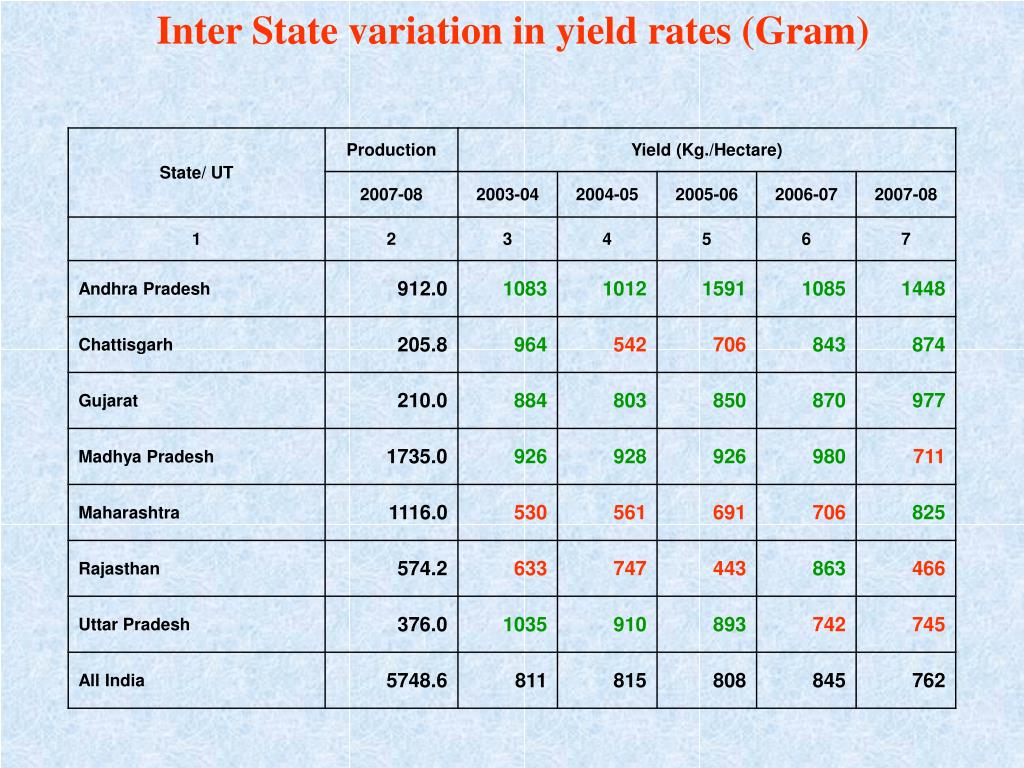 Inter State variation in yield rates (Gram)

| State/ UT | Production | Yield (Kg./Hectare) | | | | |
|---|---|---|---|---|---|---|
| | 2007-08 | 2003-04 | 2004-05 | 2005-06 | 2006-07 | 2007-08 |
| 1 | 2 | 3 | 4 | 5 | 6 | 7 |
| Andhra Pradesh | 912.0 | 1083 | 1012 | 1591 | 1085 | 1448 |
| Chattisgarh | 205.8 | 964 | 542 | 706 | 843 | 874 |
| Gujarat | 210.0 | 884 | 803 | 850 | 870 | 977 |
| Madhya Pradesh | 1735.0 | 926 | 928 | 926 | 980 | 711 |
| Maharashtra | 1116.0 | 530 | 561 | 691 | 706 | 825 |
| Rajasthan | 574.2 | 633 | 747 | 443 | 863 | 466 |
| Uttar Pradesh | 376.0 | 1035 | 910 | 893 | 742 | 745 |
| All India | 5748.6 | 811 | 815 | 808 | 845 | 762 |